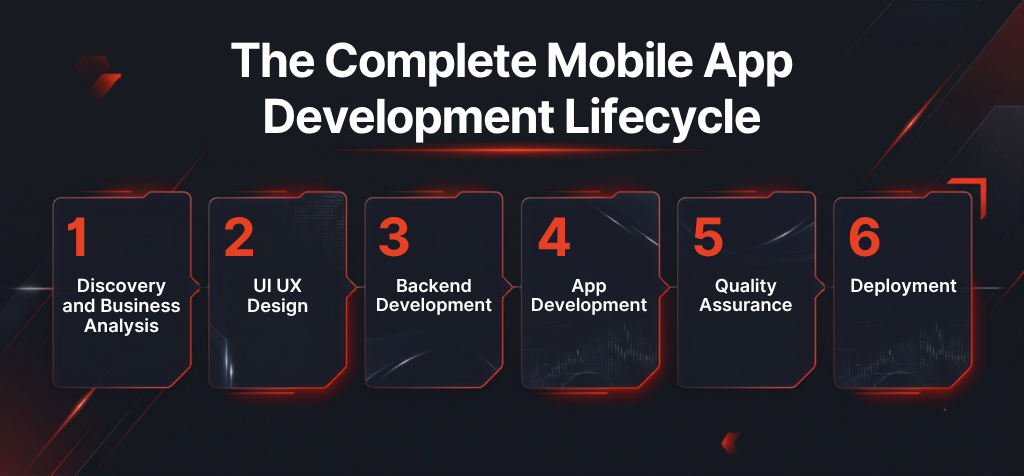 The Complete Mobile App Development Lifecycle

1
Discovery and Business Analysis

2
UI UX Design

3
Backend Development

4
App Development

5
Quality Assurance

6
Deployment